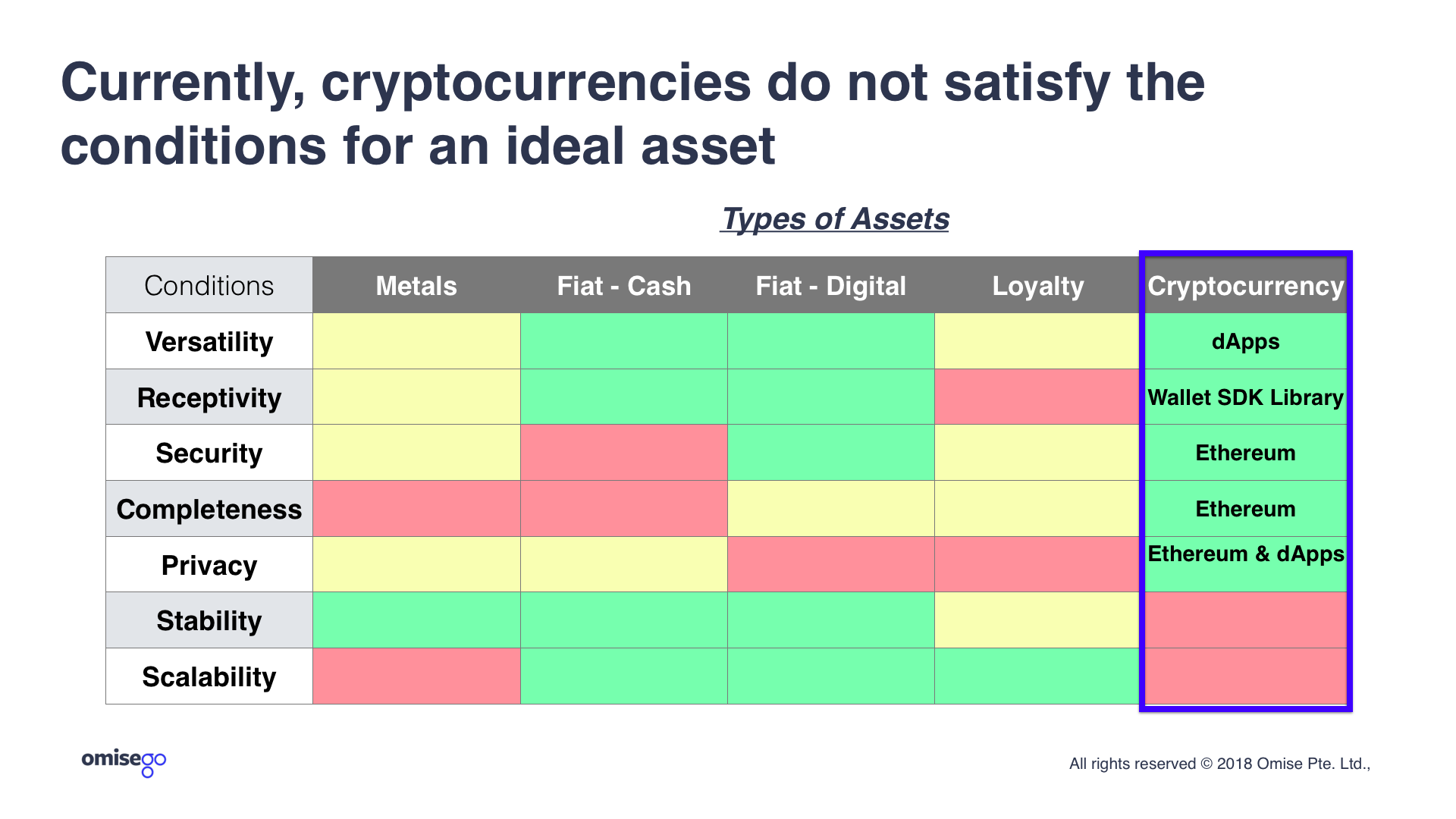 Currently, cryptocurrencies do not satisfy the conditions for an ideal asset

Types of Assets

| Conditions | Metals | Fiat - Cash | Fiat - Digital | Loyalty | Cryptocurrency |
|---|---|---|---|---|---|
| Versatility | | | | | dApps |
| Receptivity | | | | | Wallet SDK Library |
| Security | | | | | Ethereum |
| Completeness | | | | | Ethereum |
| Privacy | | | | | Ethereum & dApps |
| Stability | | | | | |
| Scalability | | | | | |

omisego

All rights reserved © 2018 Omise Pte. Ltd.,